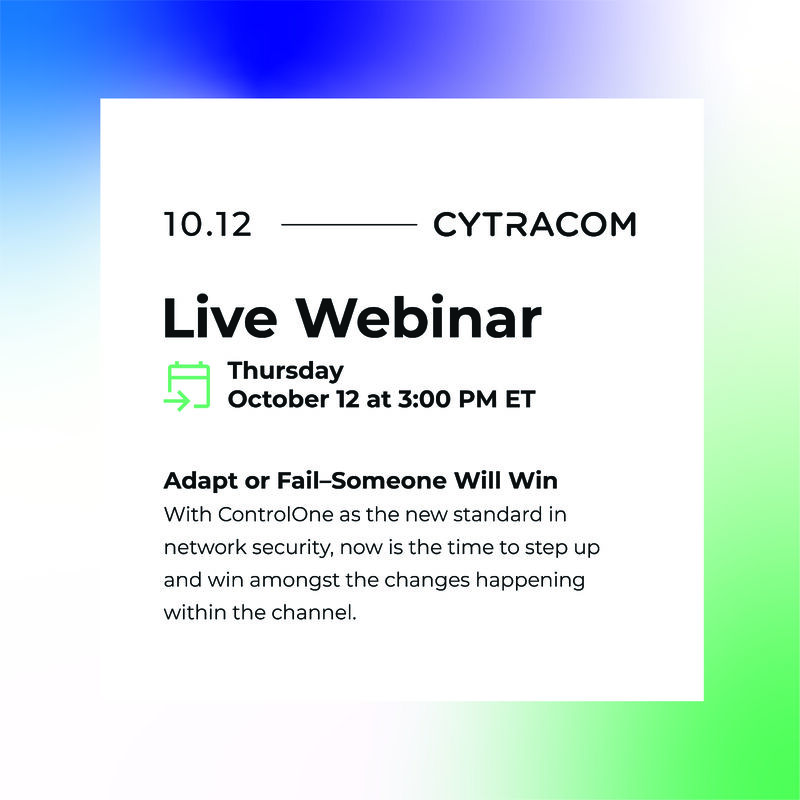 10.12 CYTRACOM

Live Webinar

Thursday
October 12 at 3:00 PM ET

Adapt or Fail–Someone Will Win
With ControlOne as the new standard in network security, now is the time to step up and win amongst the changes happening within the channel.